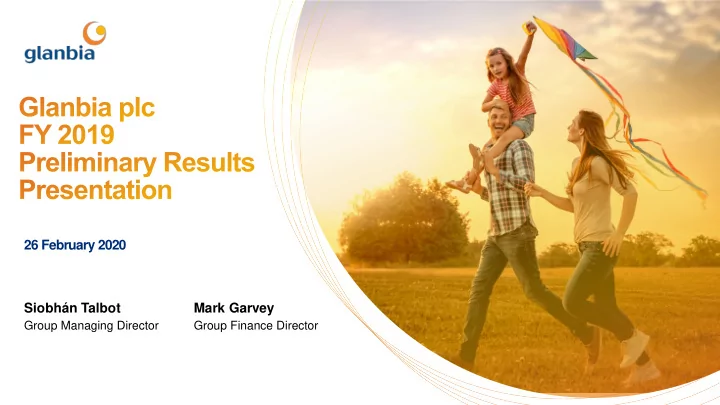 glanbia

Glanbia plc
FY 2019
Preliminary Results
Presentation

26 February 2020

Siobhán Talbot
Group Managing Director

Mark Garvey
Group Finance Director